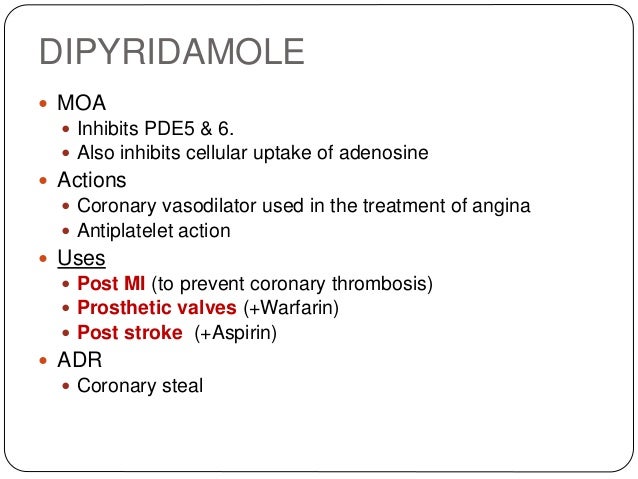 DIPYRIDAMOLE

- MOA
  - Inhibits PDE5 & 6.
  - Also inhibits cellular uptake of adenosine
- Actions
  - Coronary vasodilator used in the treatment of angina
  - Antiplatelet action
- Uses
  - Post MI (to prevent coronary thrombosis)
  - Prosthetic valves (+Warfarin)
  - Post stroke (+Aspirin)
- ADR
  - Coronary steal